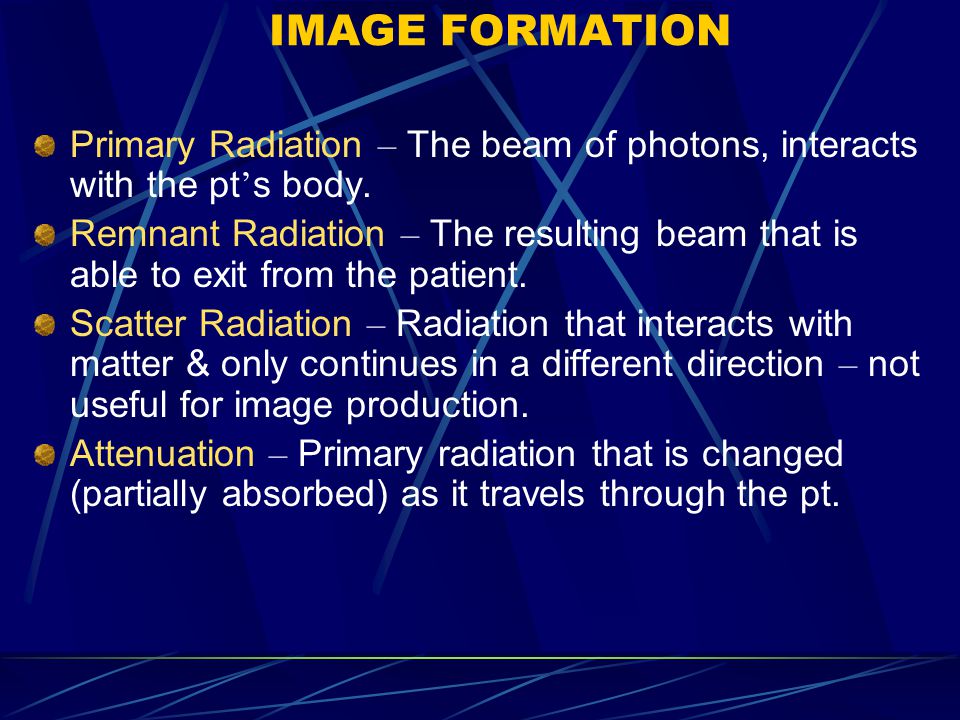 IMAGE FORMATION

Primary Radiation – The beam of photons, interacts with the pt’s body.

Remnant Radiation – The resulting beam that is able to exit from the patient.

Scatter Radiation – Radiation that interacts with matter & only continues in a different direction – not useful for image production.

Attenuation – Primary radiation that is changed (partially absorbed) as it travels through the pt.